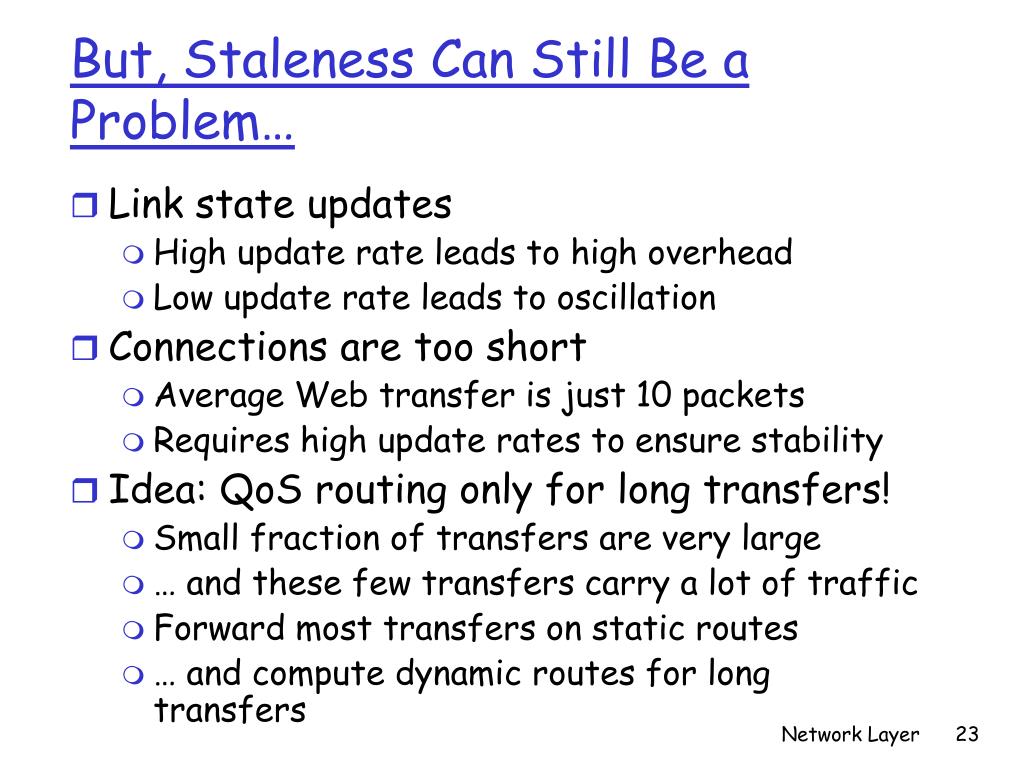 But, Staleness Can Still Be a Problem…

Link state updates
High update rate leads to high overhead
Low update rate leads to oscillation
Connections are too short
Average Web transfer is just 10 packets
Requires high update rates to ensure stability
Idea: QoS routing only for long transfers!
Small fraction of transfers are very large
… and these few transfers carry a lot of traffic
Forward most transfers on static routes
… and compute dynamic routes for long transfers

Network Layer 23